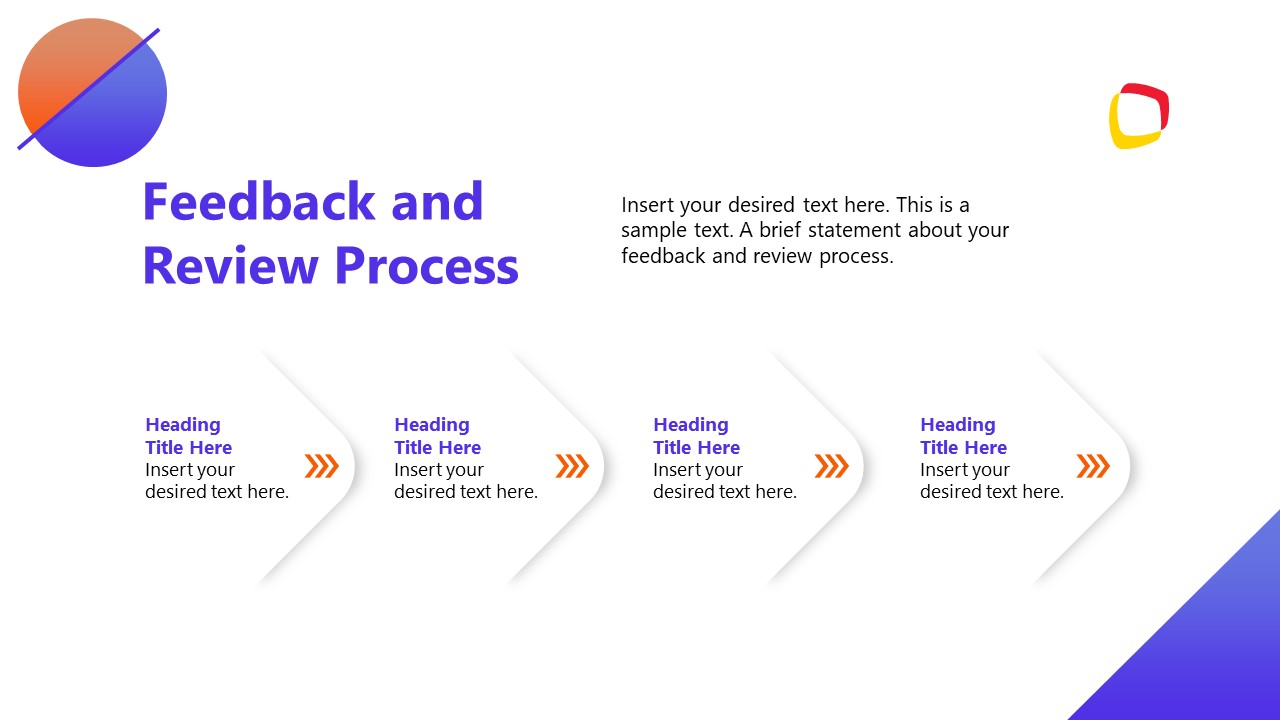 Feedback and Review Process

Insert your desired text here. This is a sample text. A brief statement about your feedback and review process.

Heading Title Here
Insert your desired text here.

Heading Title Here
Insert your desired text here.

Heading Title Here
Insert your desired text here.

Heading Title Here
Insert your desired text here.